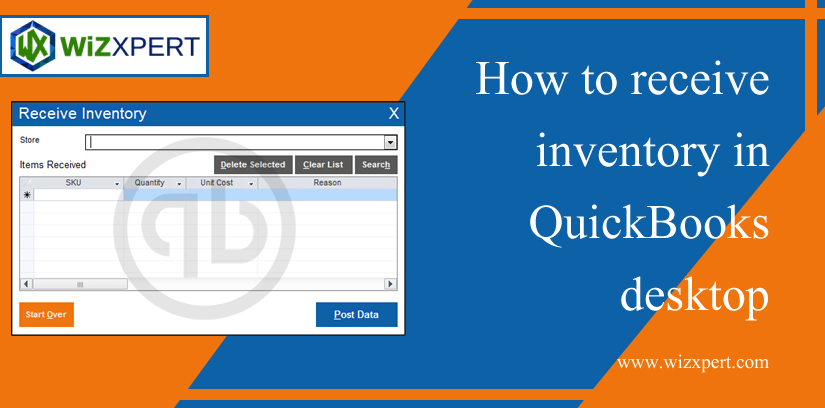 WX WiZXPERT

Receive Inventory X

Store

Items Received

Delete Selected Clear List Search

| SKU | Quantity | Unit Cost | Reason |
|---|---|---|---|
| | | | |

Start Over

Post Data

How to receive inventory in QuickBooks desktop

www.wizxpert.com